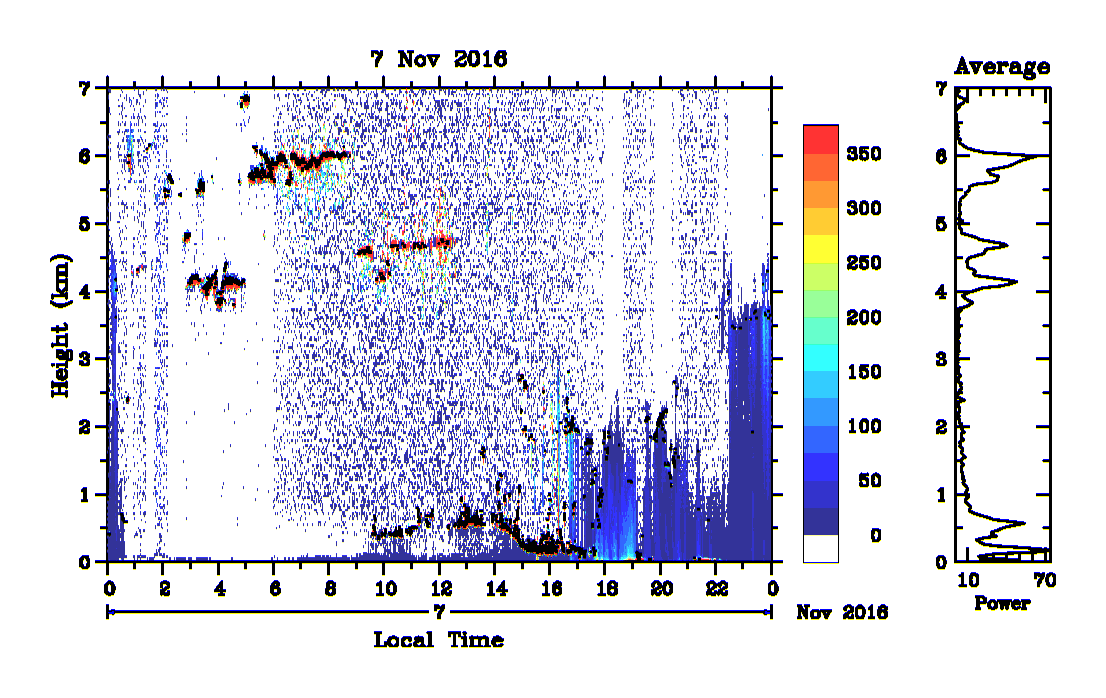 7 Nov 2016

Height (km)

7
6
5
4
3
2
1
0

0 2 4 6 8 10 12 14 16 18 20 22 0

7

Nov 2016

Local Time

350
300
250
200
150
100
50
0

Average

7
6
5
4
3
2
1
0

10 70

Power